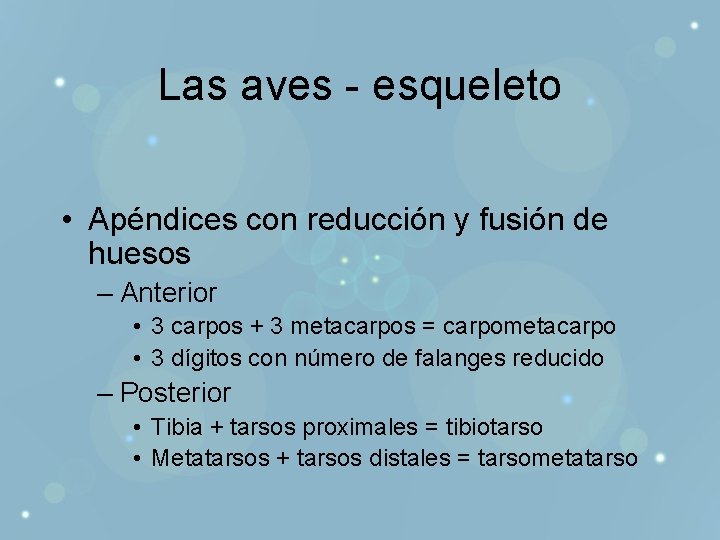 Las aves - esqueleto

• Apéndices con reducción y fusión de huesos
– Anterior
• 3 carpos + 3 metacarpos = carpometacarpo
• 3 dígitos con número de falanges reducido
– Posterior
• Tibia + tarsos proximales = tibiotarso
• Metatarsos + tarsos distales = tarsometatarso